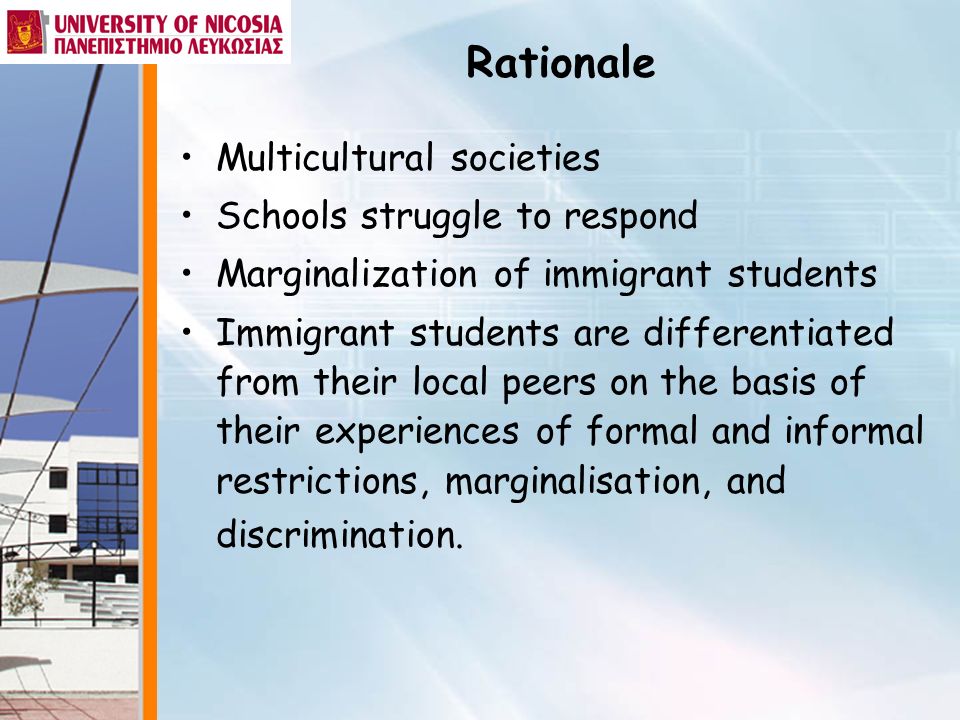 UNIVERSITY OF NICOSIA
ΠΑΝΕΠΙΣΤΗΜΙΟ ΛΕΥΚΩΣΙΑΣ

Rationale

• Multicultural societies
• Schools struggle to respond
• Marginalization of immigrant students
• Immigrant students are differentiated from their local peers on the basis of their experiences of formal and informal restrictions, marginalisation, and discrimination.